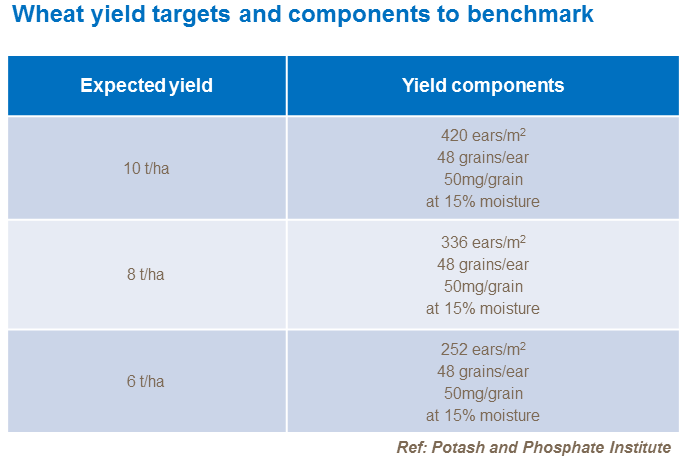 Wheat yield targets and components to benchmark

| Expected yield | Yield components |
|---|---|
| 10 t/ha | 420 ears/m$^2$ 48 grains/ear 50mg/grain at 15% moisture |
| 8 t/ha | 336 ears/m$^2$ 48 grains/ear 50mg/grain at 15% moisture |
| 6 t/ha | 252 ears/m$^2$ 48 grains/ear 50mg/grain at 15% moisture |

Ref: Potash and Phosphate Institute